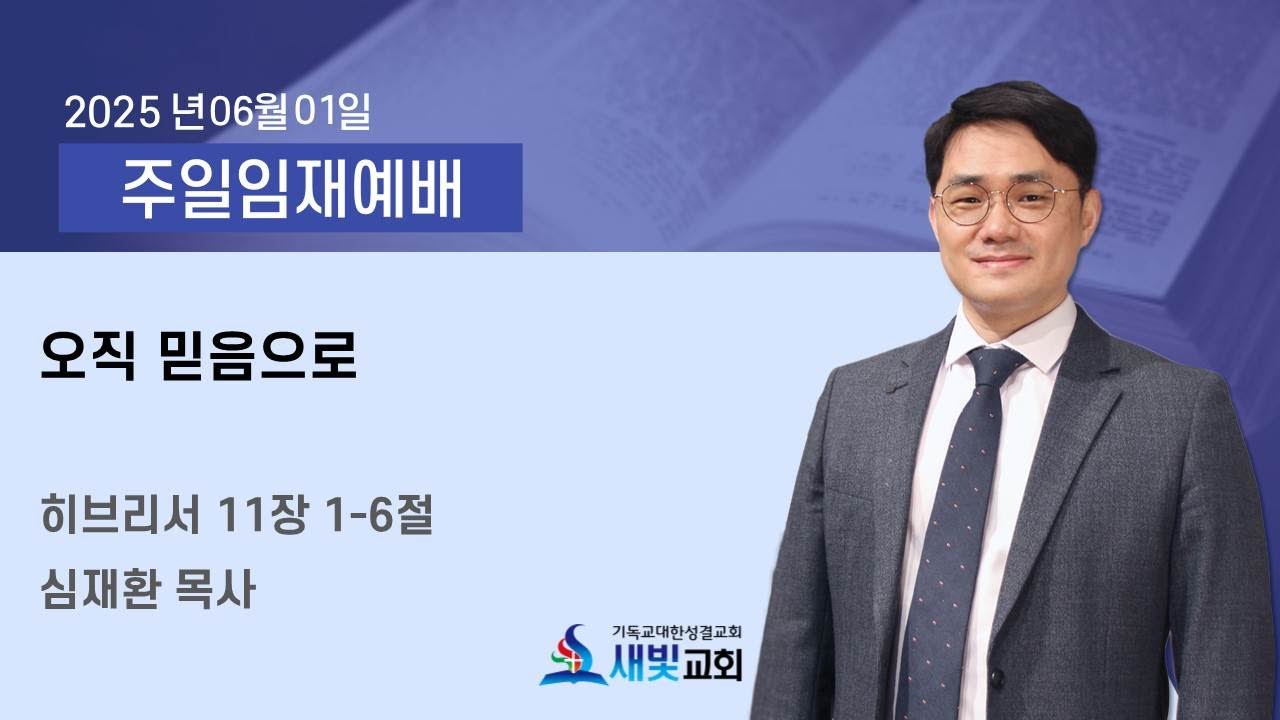 2025 년06월01일

주일임재예배

오직 믿음으로

히브리서 11장 1-6절

심재환 목사

기독교대한성결교회

새빛교회